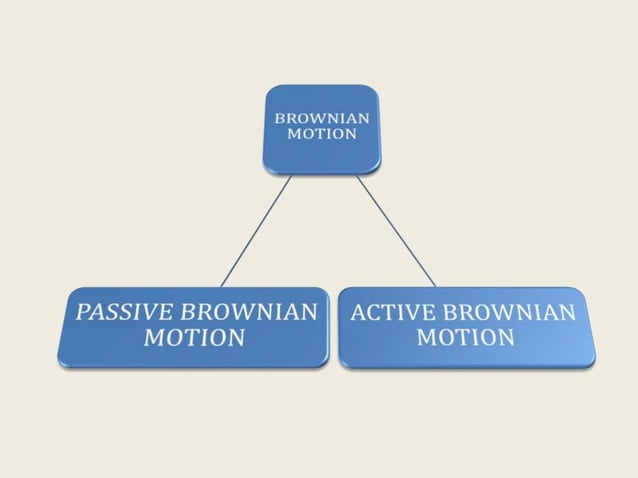 BROWNIAN MOTION

PASSIVE BROWNIAN MOTION

ACTIVE BROWNIAN MOTION